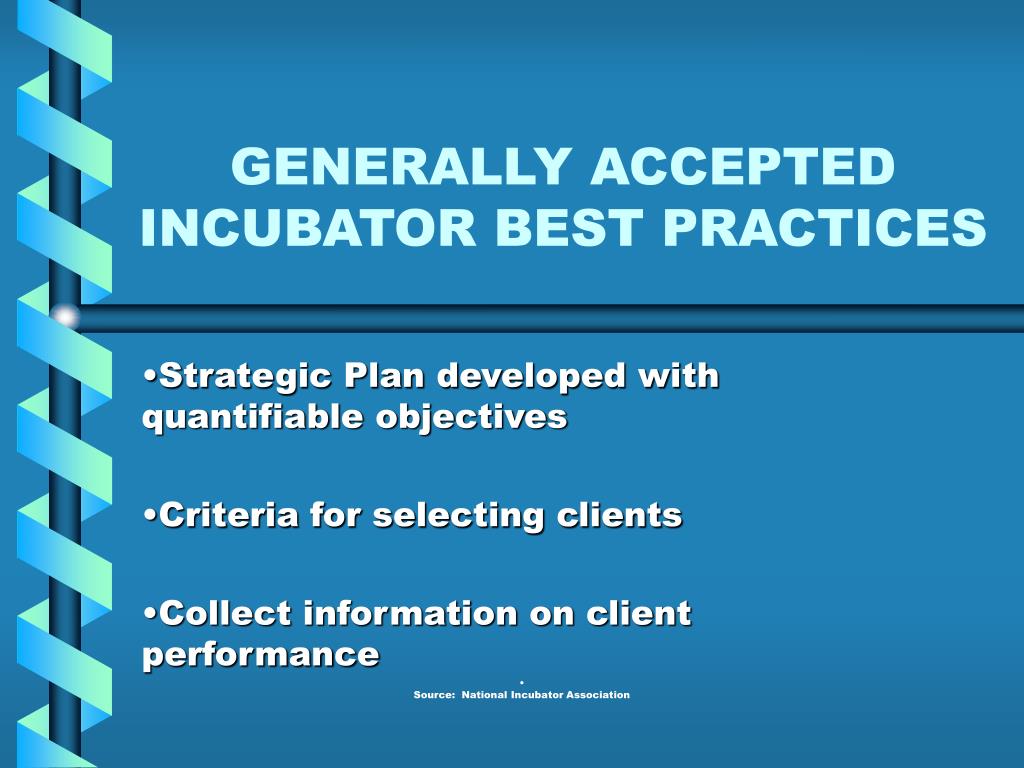 GENERALLY ACCEPTED INCUBATOR BEST PRACTICES

•Strategic Plan developed with quantifiable objectives

•Criteria for selecting clients

•Collect information on client performance

•
Source: National Incubator Association